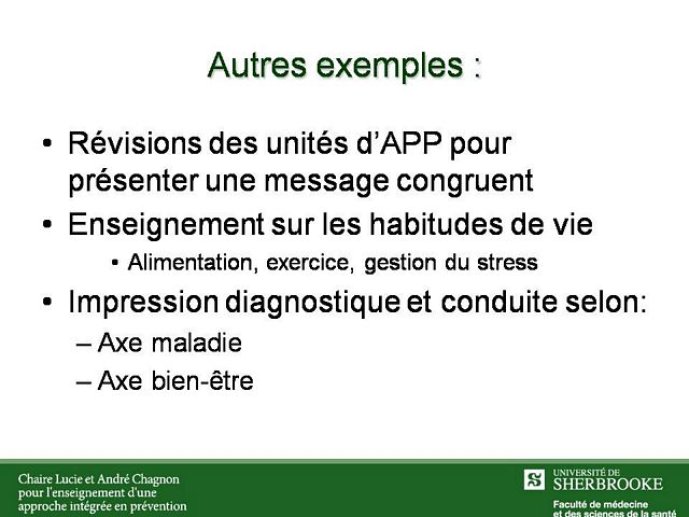 Autres exemples :

• Révisions des unités d'APP pour présenter une message congruent
• Enseignement sur les habitudes de vie
• Alimentation, exercice, gestion du stress
• Impression diagnostique et conduite selon:
– Axe maladie
– Axe bien-être

Chaire Lucie et André Chagnon pour l'enseignement d'une approche intégrée en prévention

UNIVERSITÉ DE SHERBROOKE
Faculté de médecine et des sciences de la santé